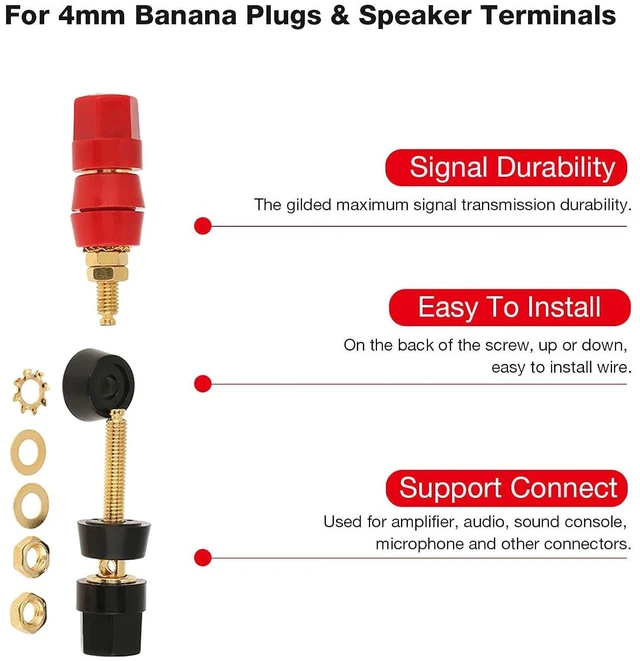 For 4mm Banana Plugs & Speaker Terminals

Signal Durability

The gilded maximum signal transmission durability.

Easy To Install

On the back of the screw, up or down, easy to install wire.

Support Connect

Used for amplifier, audio, sound console, microphone and other connectors.